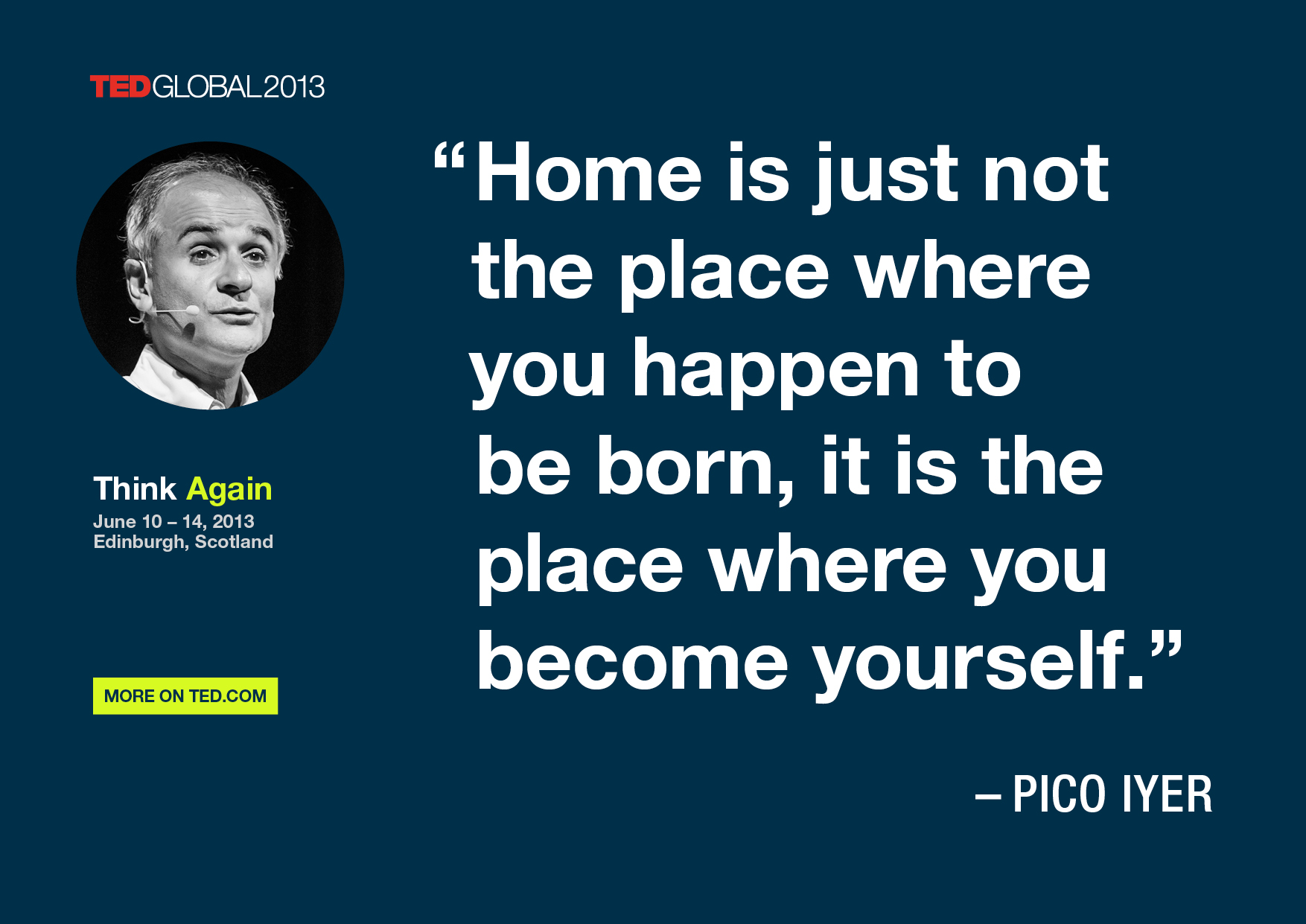 TEDGLOBAL2013

Think Again
June 10 – 14, 2013
Edinburgh, Scotland

MORE ON TED.COM

“Home is just not the place where you happen to be born, it is the place where you become yourself.”

– PICO IYER